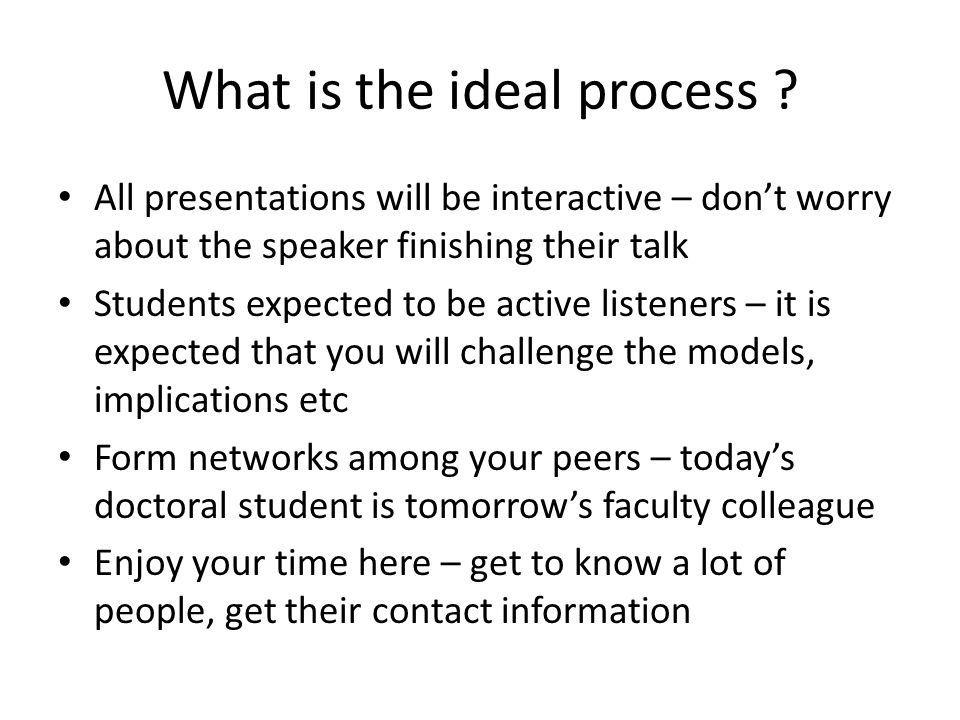 What is the ideal process ?

• All presentations will be interactive – don’t worry about the speaker finishing their talk
• Students expected to be active listeners – it is expected that you will challenge the models, implications etc
• Form networks among your peers – today’s doctoral student is tomorrow’s faculty colleague
• Enjoy your time here – get to know a lot of people, get their contact information